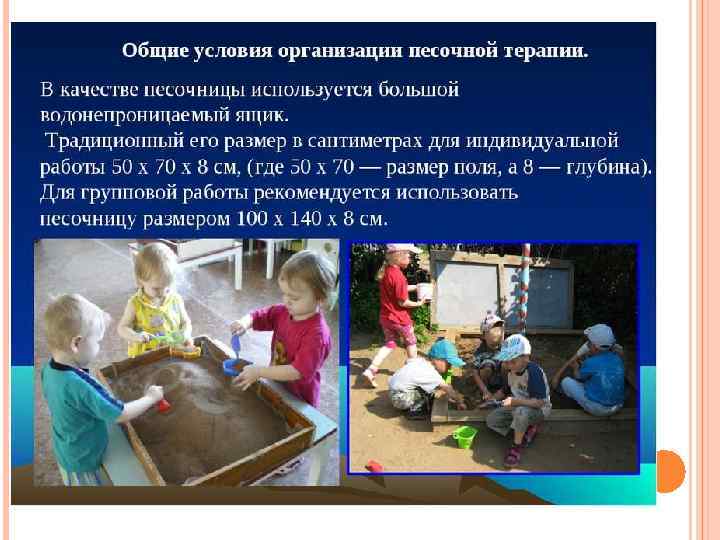 Общие условия организации песочной терапии.

В качестве песочницы используется большой водонепроницаемый ящик.
Традиционный его размер в сантиметрах для индивидуальной работы 50 х 70 х 8 см, (где 50 х 70 — размер поля, а 8 — глубина).
Для групповой работы рекомендуется использовать песочницу размером 100 х 140 х 8 см.